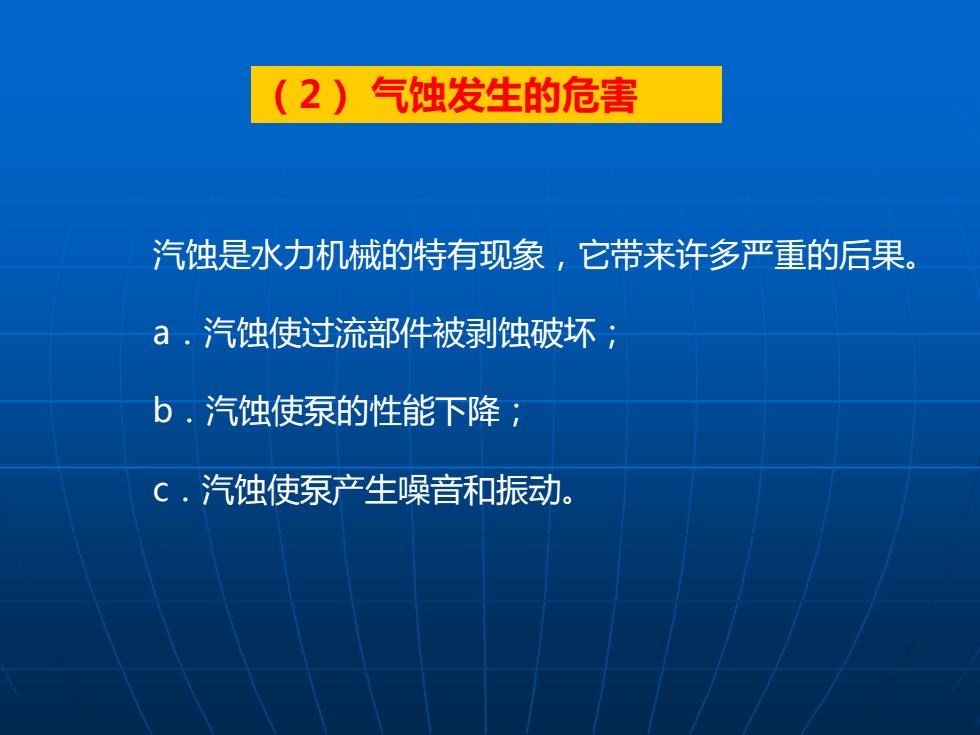 （2）气蚀发生的危害

汽蚀是水力机械的特有现象，它带来许多严重的后果。

a．汽蚀使过流部件被剥蚀破坏；

b．汽蚀使泵的性能下降；

c．汽蚀使泵产生噪音和振动。